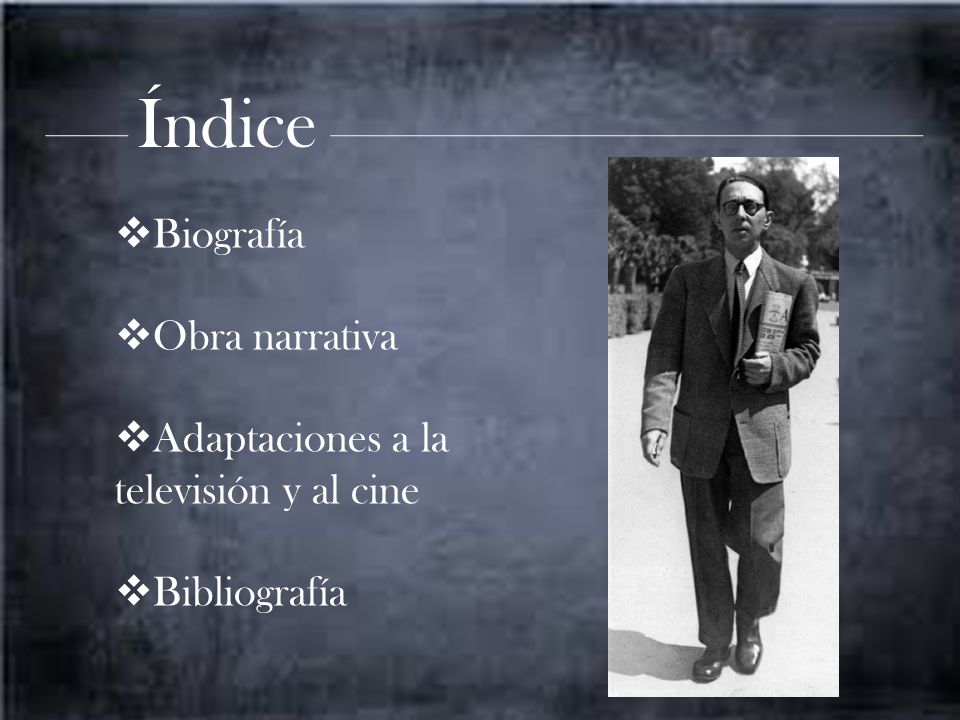 Índice

❖Biografía

❖Obra narrativa

❖Adaptaciones a la televisión y al cine

❖Bibliografía